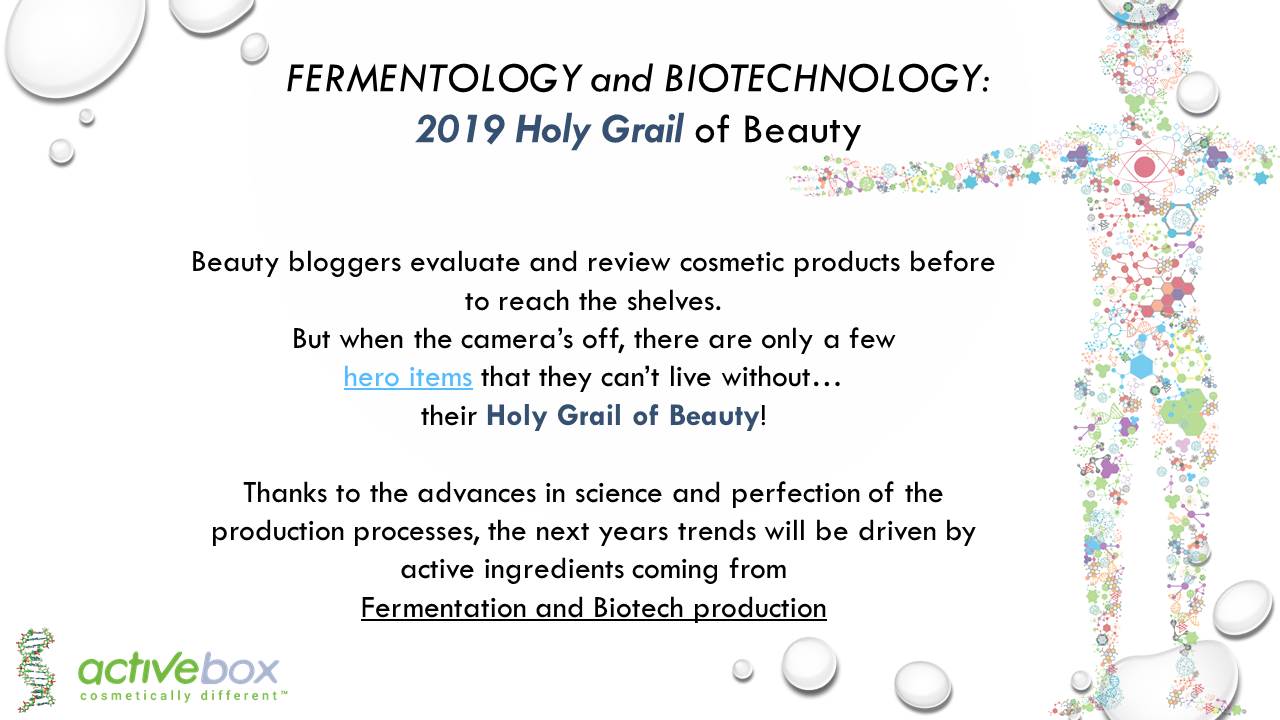 FERMENTOLOGY and BIOTECHNOLOGY:
2019 Holy Grail of Beauty

Beauty bloggers evaluate and review cosmetic products before to reach the shelves.
But when the camera's off, there are only a few hero items that they can't live without… their Holy Grail of Beauty!

Thanks to the advances in science and perfection of the production processes, the next years trends will be driven by active ingredients coming from Fermentation and Biotech production

activebox
cosmetically different™